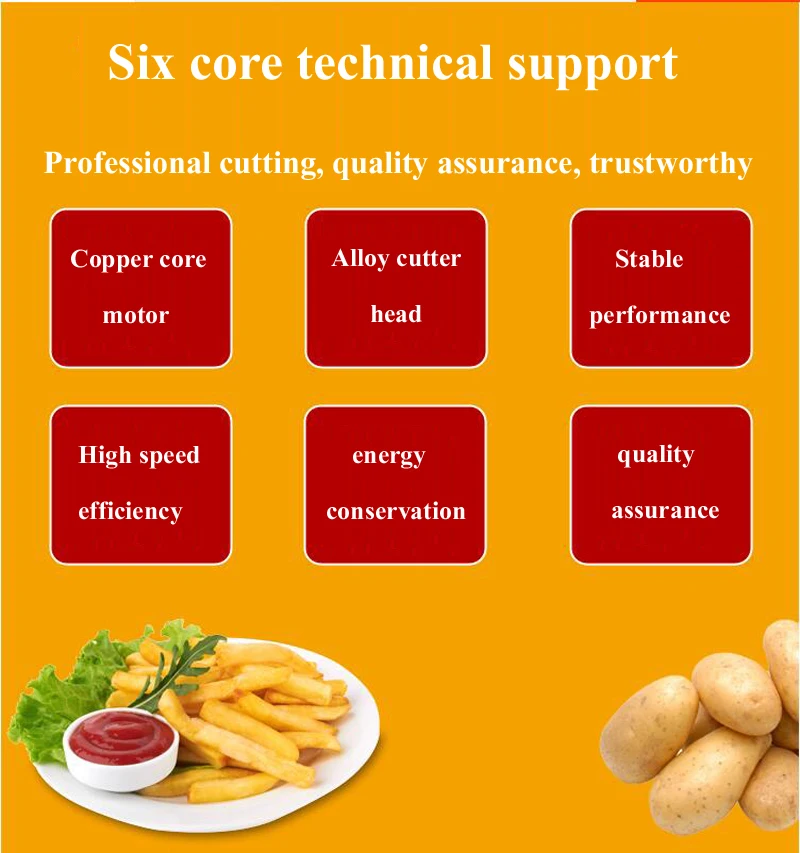 Six core technical support

Professional cutting, quality assurance, trustworthy

Copper core motor

Alloy cutter head

Stable performance

High speed efficiency

energy conservation

quality assurance